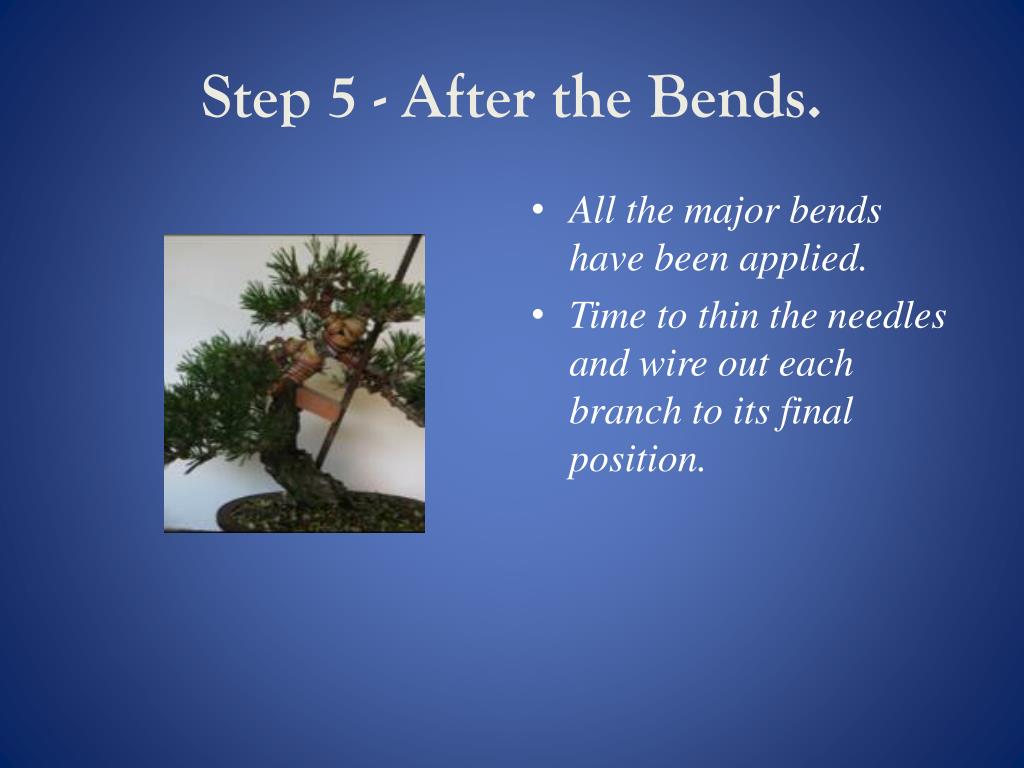 Step 5 - After the Bends.

• All the major bends have been applied.
• Time to thin the needles and wire out each branch to its final position.